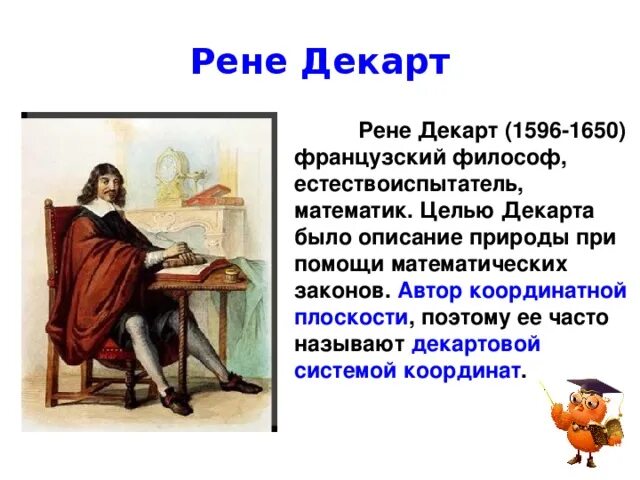 Рене Декарт

Рене Декарт (1596-1650) французский философ, естествоиспытатель, математик. Целью Декарта было описание природы при помощи математических законов. Автор координатной плоскости, поэтому ее часто называют декартовой системой координат.